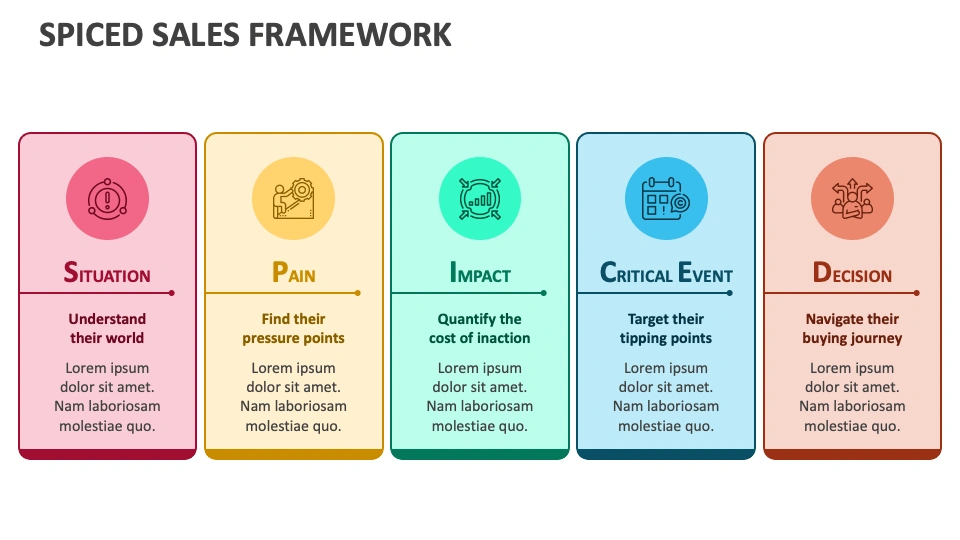 SPICED SALES FRAMEWORK

SITUATION

Understand their world

Lorem ipsum dolor sit amet. Nam laboriosam molestiae quo.

PAIN

Find their pressure points

Lorem ipsum dolor sit amet. Nam laboriosam molestiae quo.

IMPACT

Quantify the cost of inaction

Lorem ipsum dolor sit amet. Nam laboriosam molestiae quo.

CRITICAL EVENT

Target their tipping points

Lorem ipsum dolor sit amet. Nam laboriosam molestiae quo.

DECISION

Navigate their buying journey

Lorem ipsum dolor sit amet. Nam laboriosam molestiae quo.